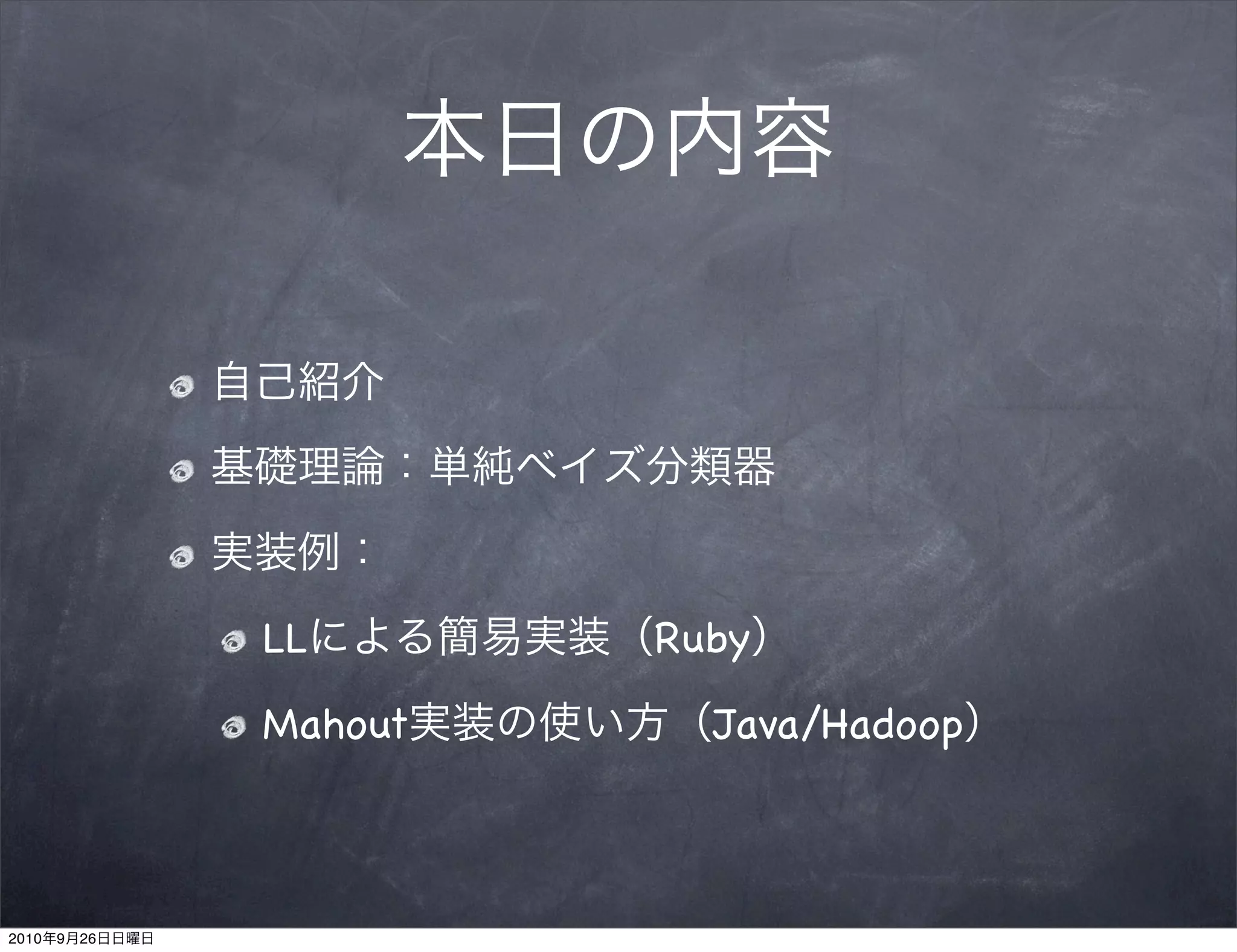 本日の内容

自己紹介

基礎理論：単純ベイズ分類器

実装例：

LLによる簡易実装（Ruby）

Mahout実装の使い方（Java/Hadoop）

2010年9月26日日曜日